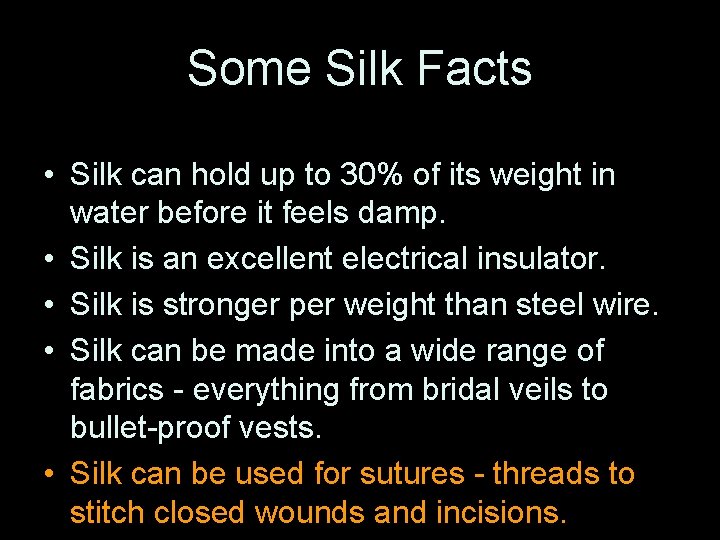 Some Silk Facts

• Silk can hold up to 30% of its weight in water before it feels damp.
• Silk is an excellent electrical insulator.
• Silk is stronger per weight than steel wire.
• Silk can be made into a wide range of fabrics - everything from bridal veils to bullet-proof vests.
• Silk can be used for sutures - threads to stitch closed wounds and incisions.